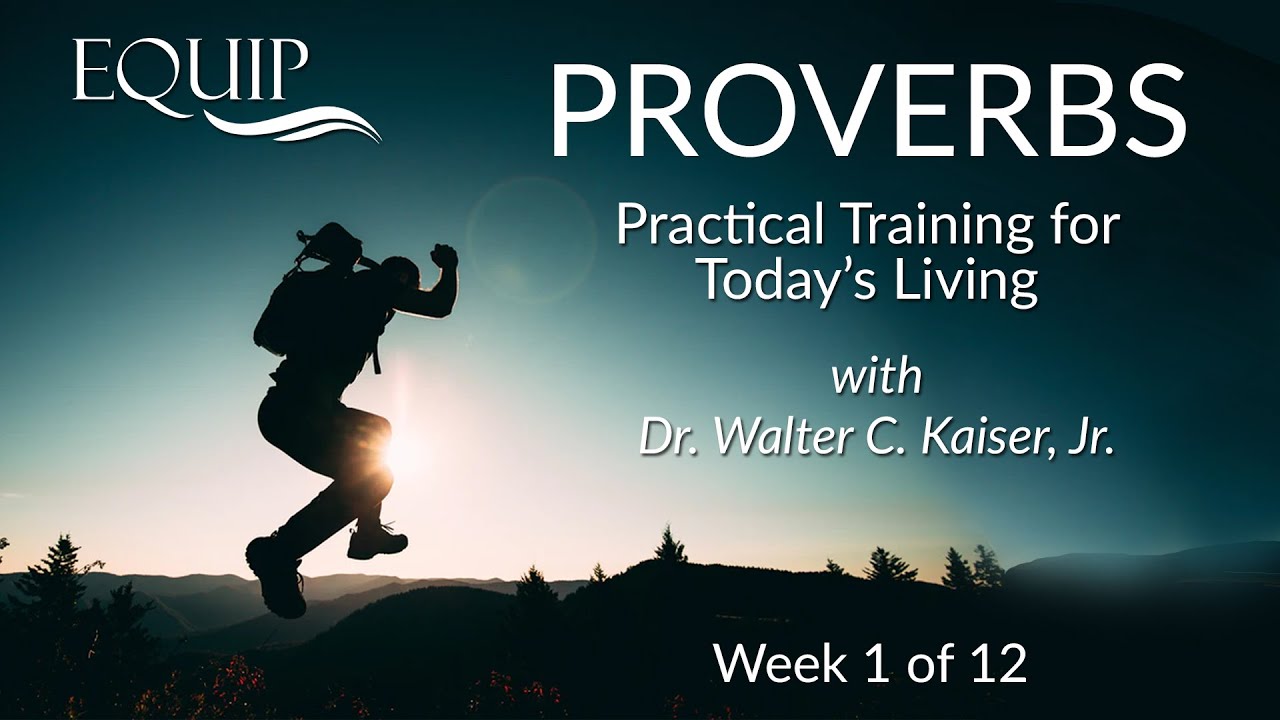 EQUIP

PROVERBS

Practical Training for Today's Living

with
Dr. Walter C. Kaiser, Jr.

Week 1 of 12